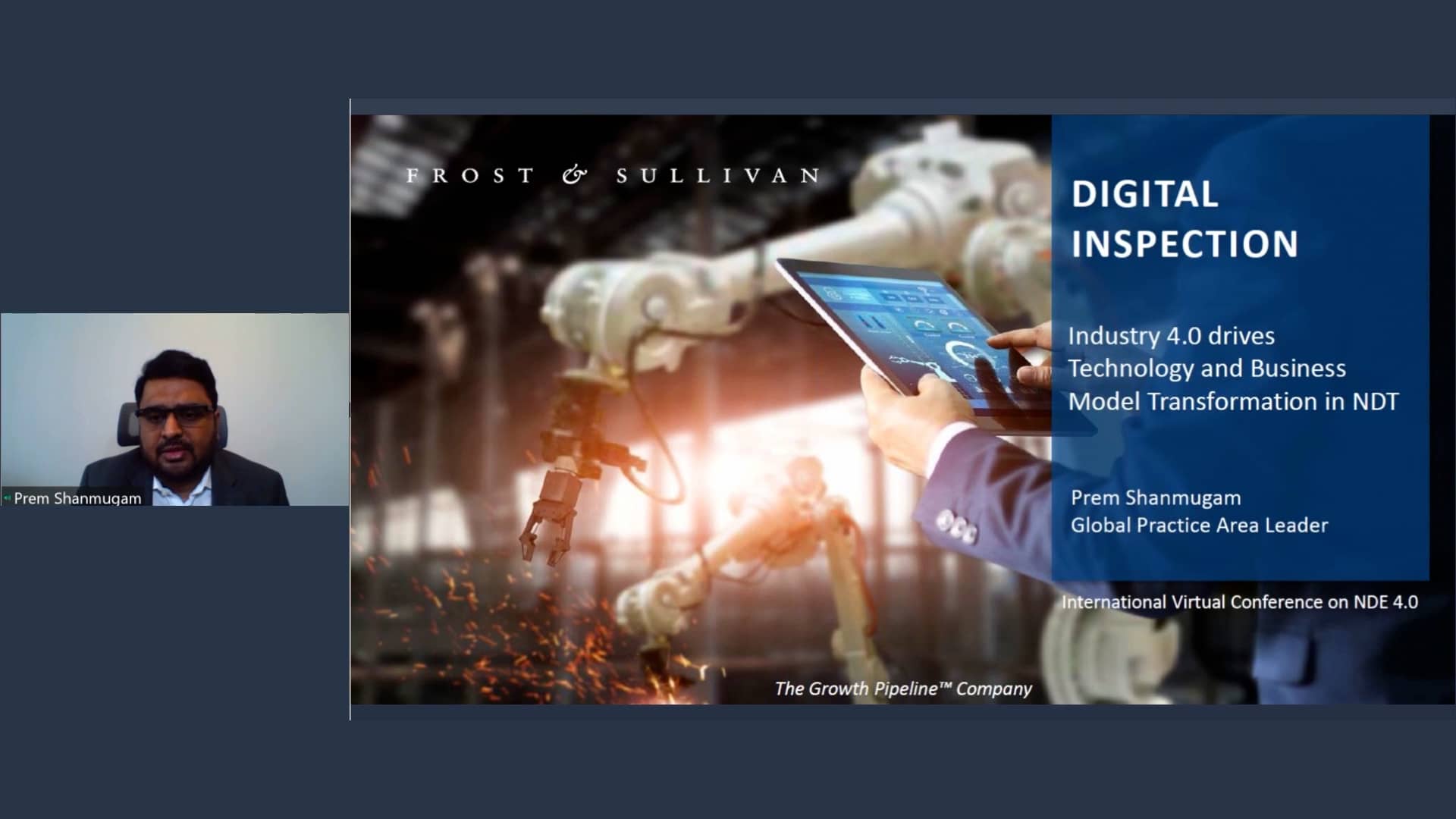 Prem Shanmugam

FROST & SULLIVAN

DIGITAL INSPECTION

Industry 4.0 drives Technology and Business Model Transformation in NDT

Prem Shanmugam
Global Practice Area Leader

International Virtual Conference on NDE 4.0

The Growth Pipeline™ Company